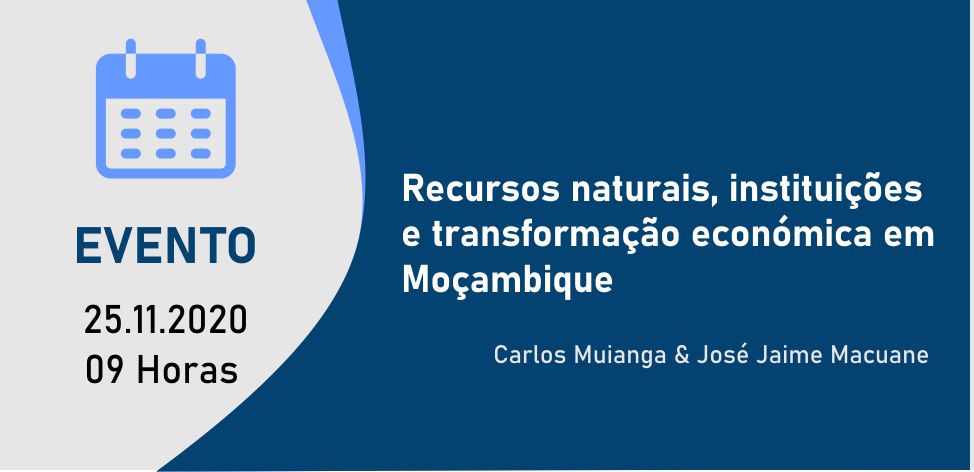 EVENTO
25.11.2020
09 Horas

Recursos naturais, instituições e transformação económica em Moçambique

Carlos Muianga & José Jaime Macuane